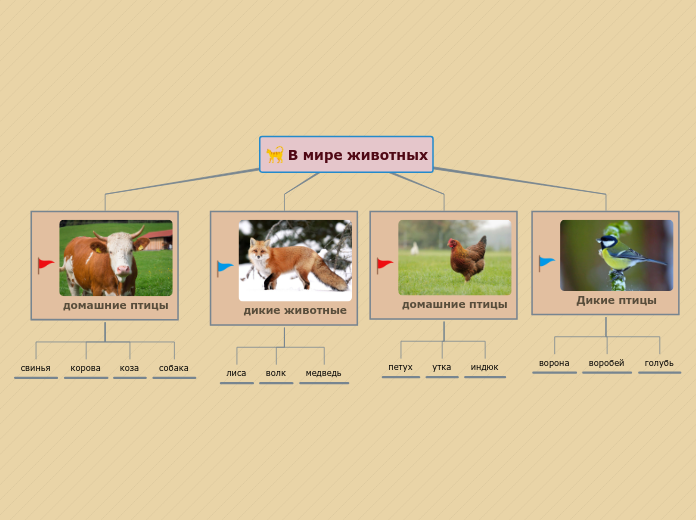 В мире животных

домашние птицы

свинья

корова

коза

собака

дикие животные

лиса

волк

медведь

домашние птицы

петух

утка

индюк

Дикие птицы

ворона

воробей

голубь